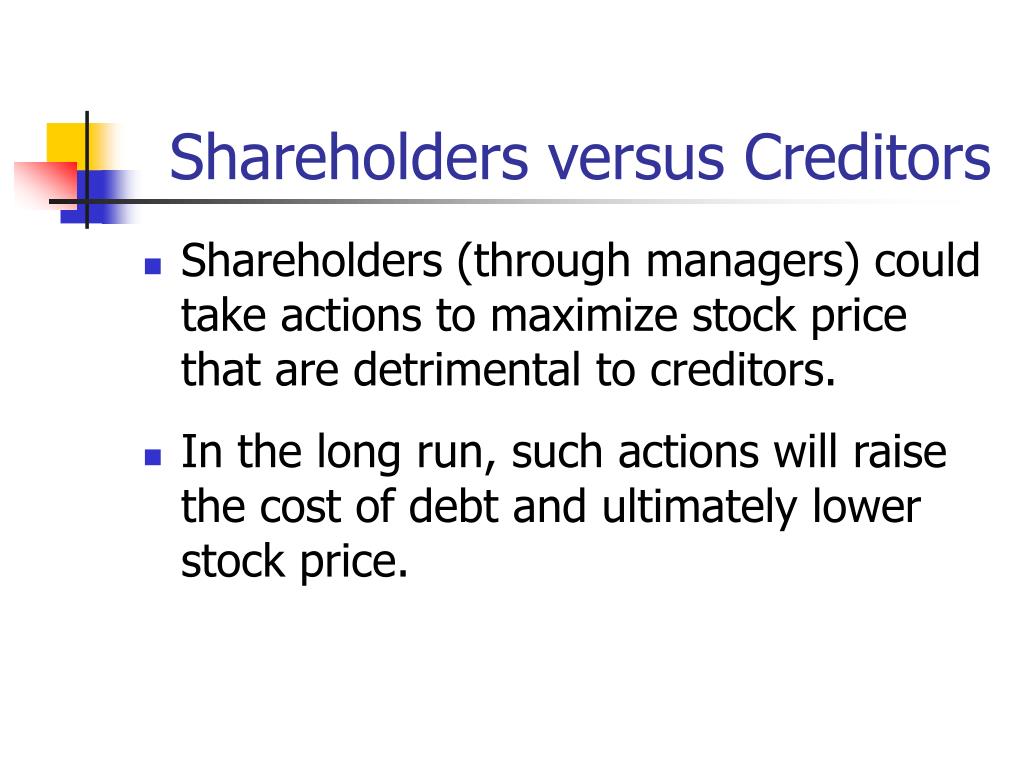 Shareholders versus Creditors

- Shareholders (through managers) could take actions to maximize stock price that are detrimental to creditors.
- In the long run, such actions will raise the cost of debt and ultimately lower stock price.